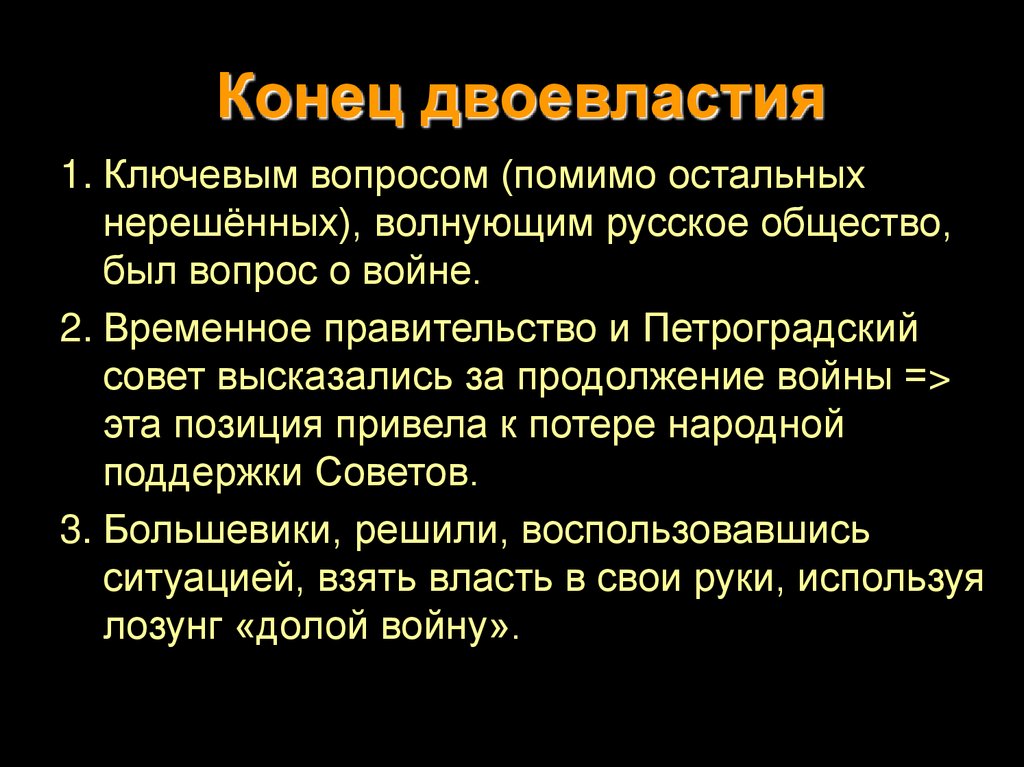 Конец двоевластия

1. Ключевым вопросом (помимо остальных нерешённых), волнующим русское общество, был вопрос о войне.

2. Временное правительство и Петроградский совет высказались за продолжение войны => эта позиция привела к потере народной поддержки Советов.

3. Большевики, решили, воспользовавшись ситуацией, взять власть в свои руки, используя лозунг «долой войну».